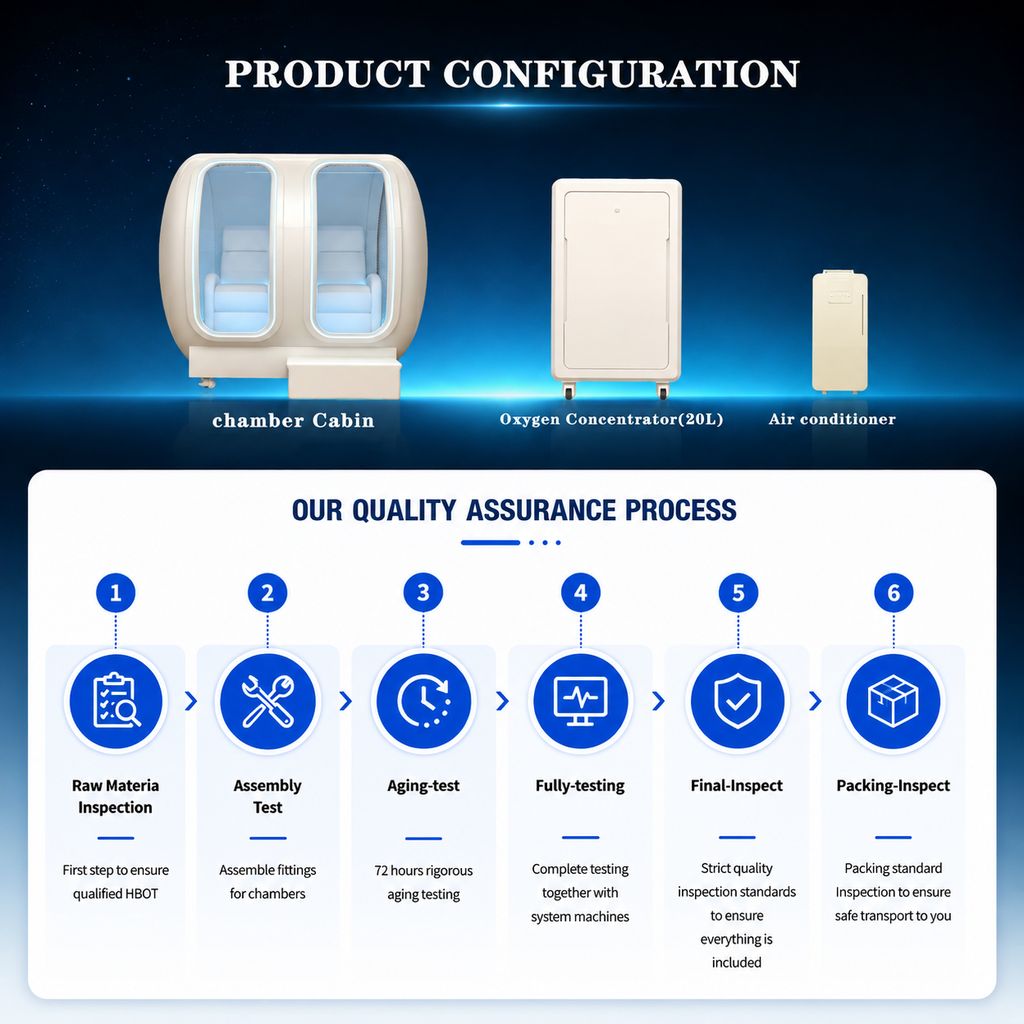 PRODUCT CONFIGURATION

chamber Cabin

Oxygen Concentrator(20L)

Air conditioner

OUR QUALITY ASSURANCE PROCESS

1

Raw Materia Inspection

First step to ensure qualified HBOT

2

Assembly Test

Assemble fittings for chambers

3

Aging-test

72 hours rigorous aging testing

4

Fully-testing

Complete testing together with system machines

5

Final-Inspect

Strict quality inspection standards to ensure everything is included

6

Packing-Inspect

Packing standard Inspection to ensure safe transport to you